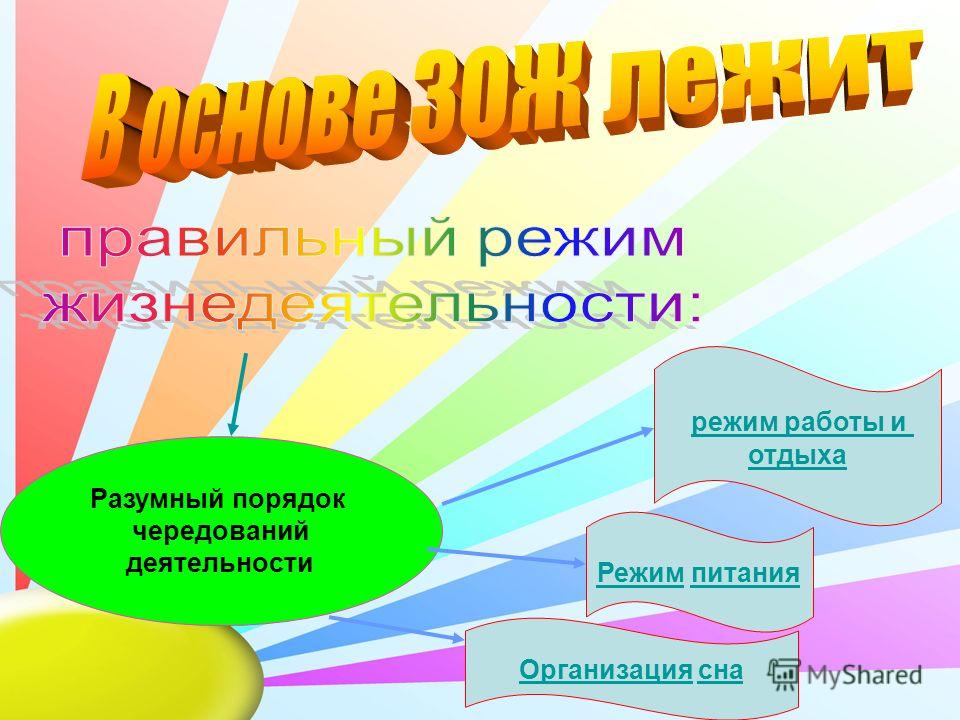 В основе ЗОЖ лежит

правильный режим жизнедеятельности:

Разумный порядок чередований деятельности

режим работы и отдыха

Режим питания

Организация сна

MyShared